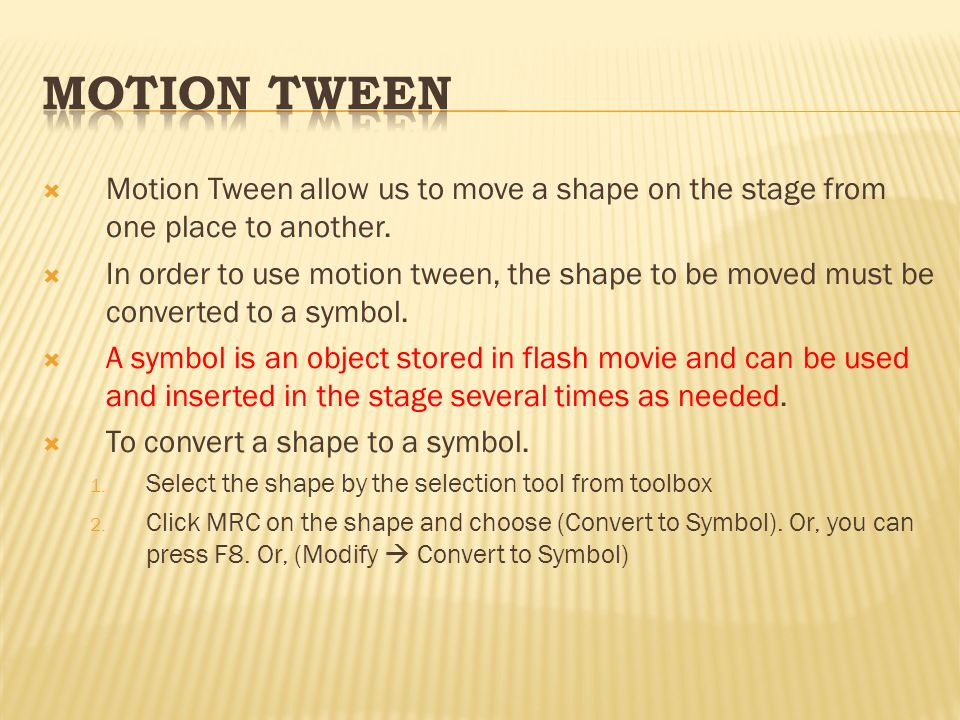 MOTION TWEEN

Motion Tween allow us to move a shape on the stage from one place to another.

In order to use motion tween, the shape to be moved must be converted to a symbol.

A symbol is an object stored in flash movie and can be used and inserted in the stage several times as needed.

To convert a shape to a symbol.

1. Select the shape by the selection tool from toolbox
2. Click MRC on the shape and choose (Convert to Symbol). Or, you can press F8. Or, (Modify → Convert to Symbol)